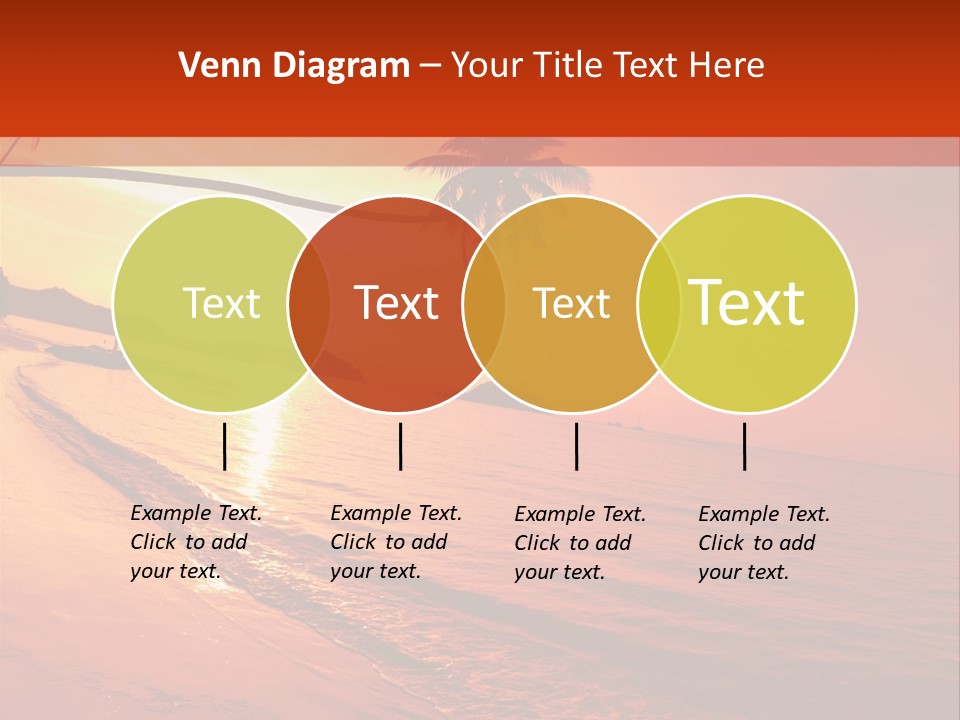 Venn Diagram – Your Title Text Here

Text

Text

Text

Text

Example Text. Click to add your text.

Example Text. Click to add your text.

Example Text. Click to add your text.

Example Text. Click to add your text.